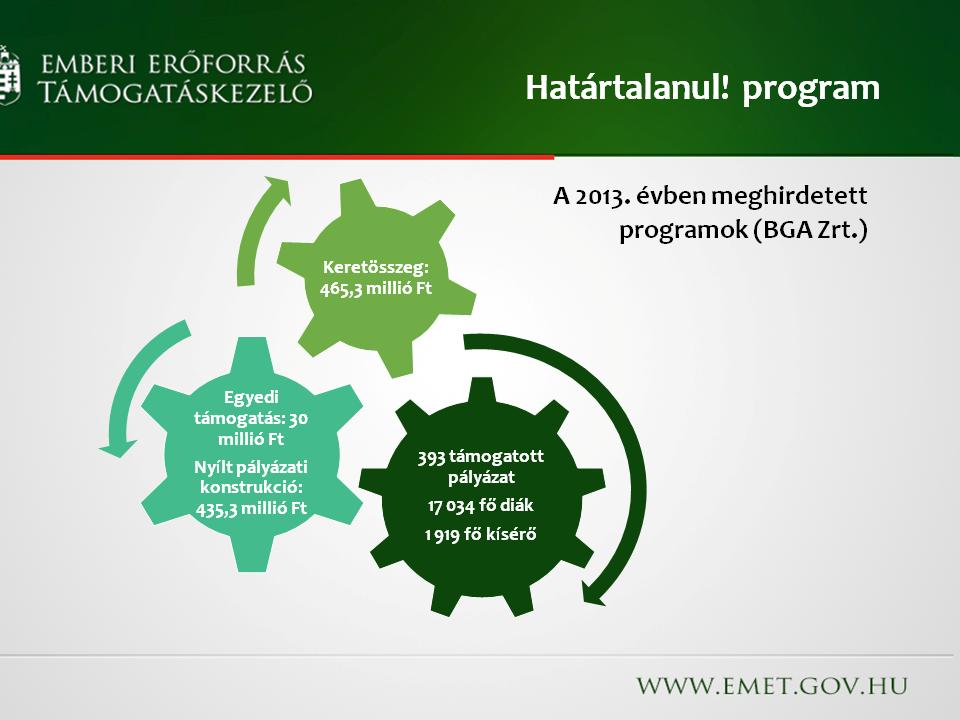 EMBERI ERŐFORRÁS TÁMOGATÁSKEZELŐ

Határtalanul! program

A 2013. évben meghirdetett programok (BGA Zrt.)

Keretösszeg: 465,3 millió Ft

Egyedi támogatás: 30 millió Ft

Nyílt pályázati konstrukció: 435,3 millió Ft

393 támogatott pályázat

17 034 fő diák

1 919 fő kísérő

WWW.EMET.GOV.HU